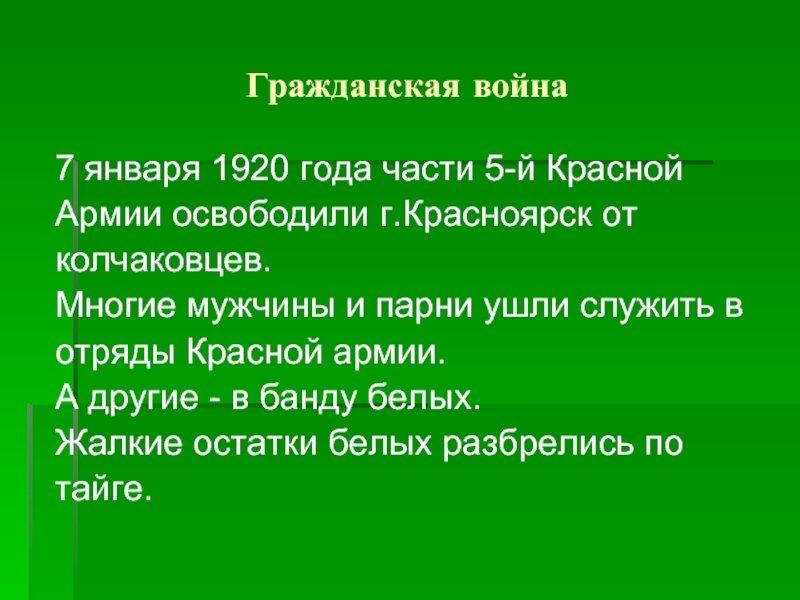 Гражданская война

7 января 1920 года части 5-й Красной Армии освободили г.Красноярск от колчаковцев.
Многие мужчины и парни ушли служить в отряды Красной армии.
А другие - в банду белых.
Жалкие остатки белых разбрелись по тайге.